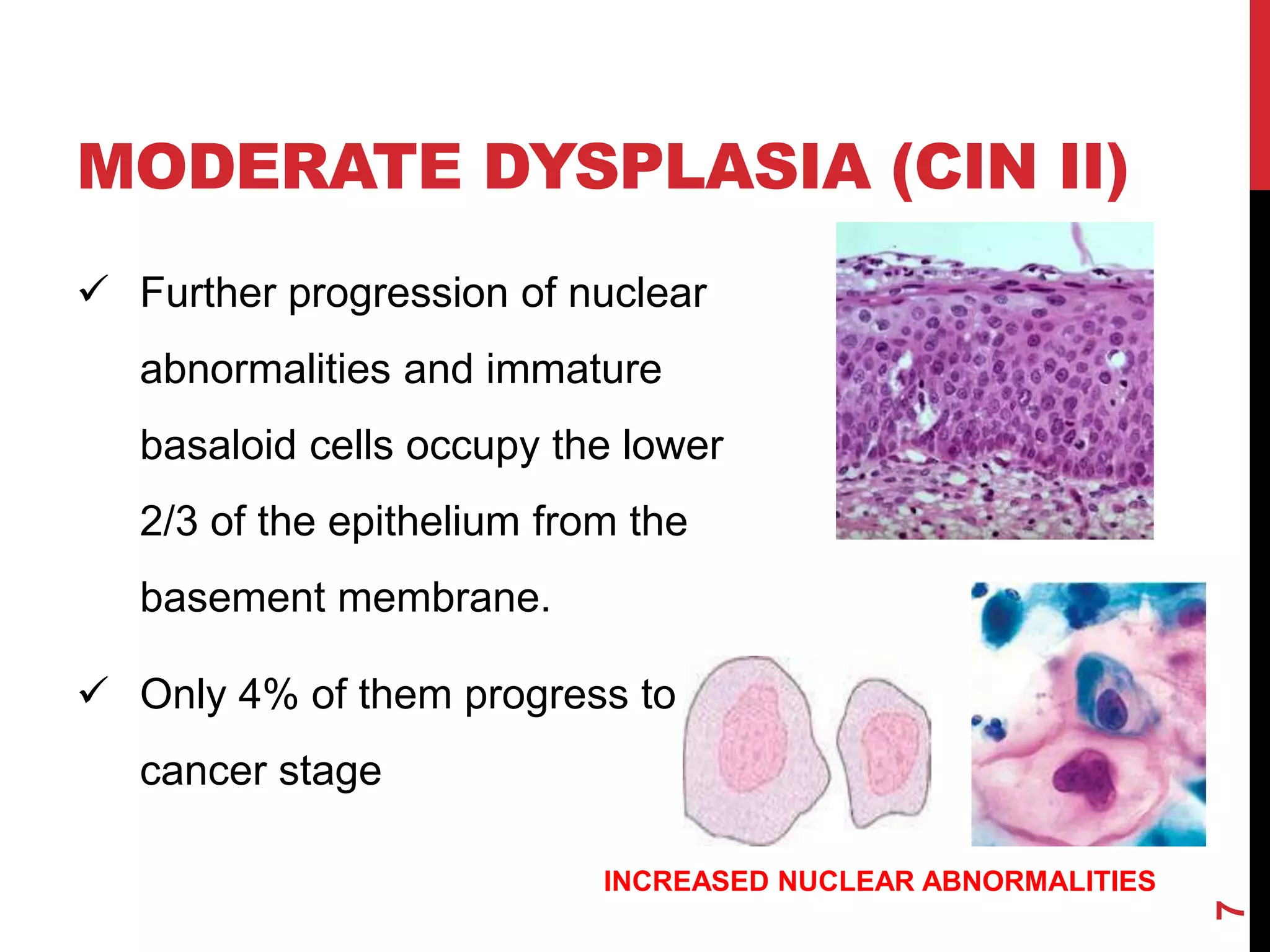 MODERATE DYSPLASIA (CIN II)

✓ Further progression of nuclear abnormalities and immature basaloid cells occupy the lower 2/3 of the epithelium from the basement membrane.

✓ Only 4% of them progress to cancer stage

INCREASED NUCLEAR ABNORMALITIES

7